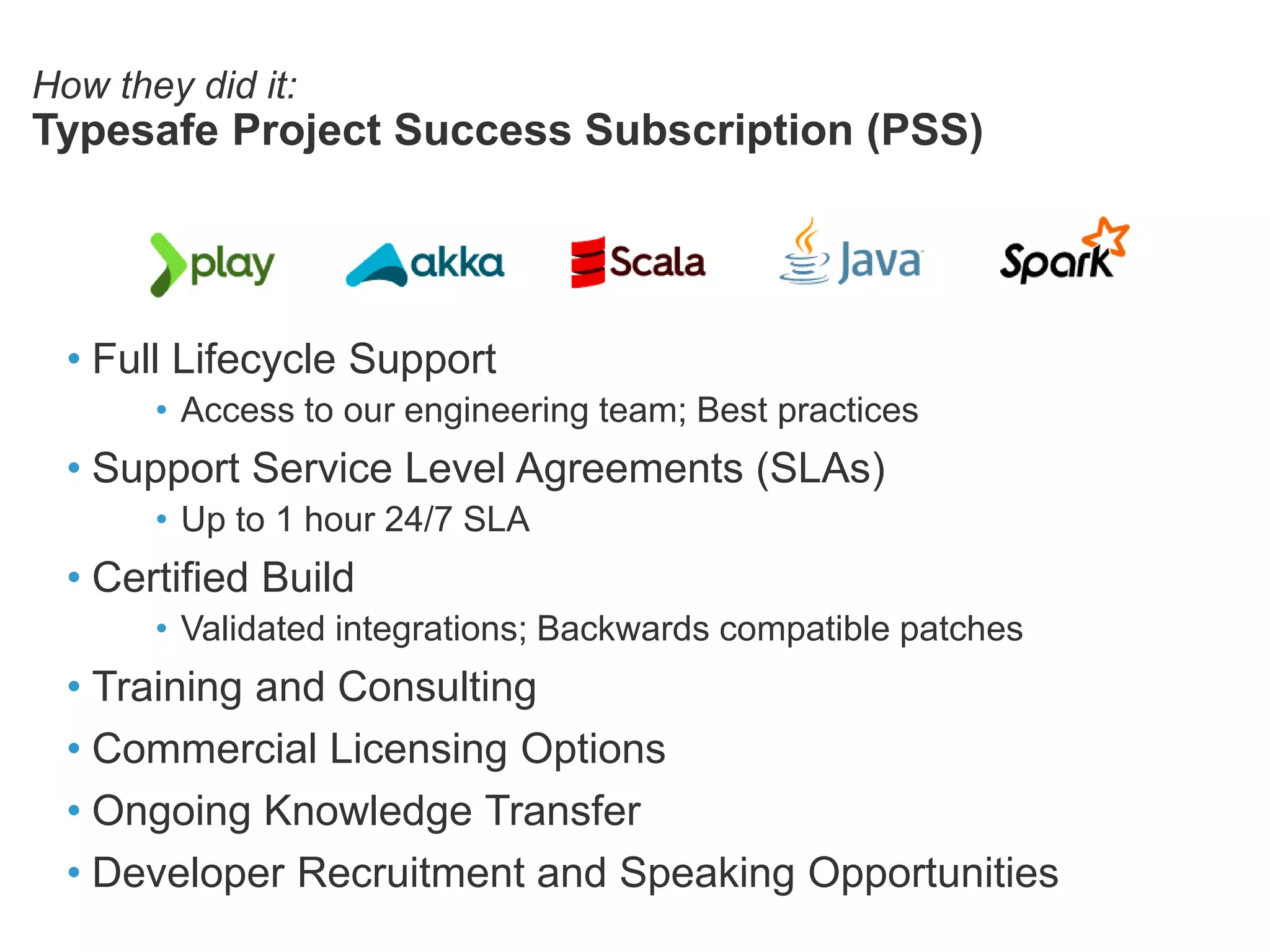 How they did it:
Typesafe Project Success Subscription (PSS)

play akka Scala Java Spark

• Full Lifecycle Support
  • Access to our engineering team; Best practices
• Support Service Level Agreements (SLAs)
  • Up to 1 hour 24/7 SLA
• Certified Build
  • Validated integrations; Backwards compatible patches
• Training and Consulting
• Commercial Licensing Options
• Ongoing Knowledge Transfer
• Developer Recruitment and Speaking Opportunities